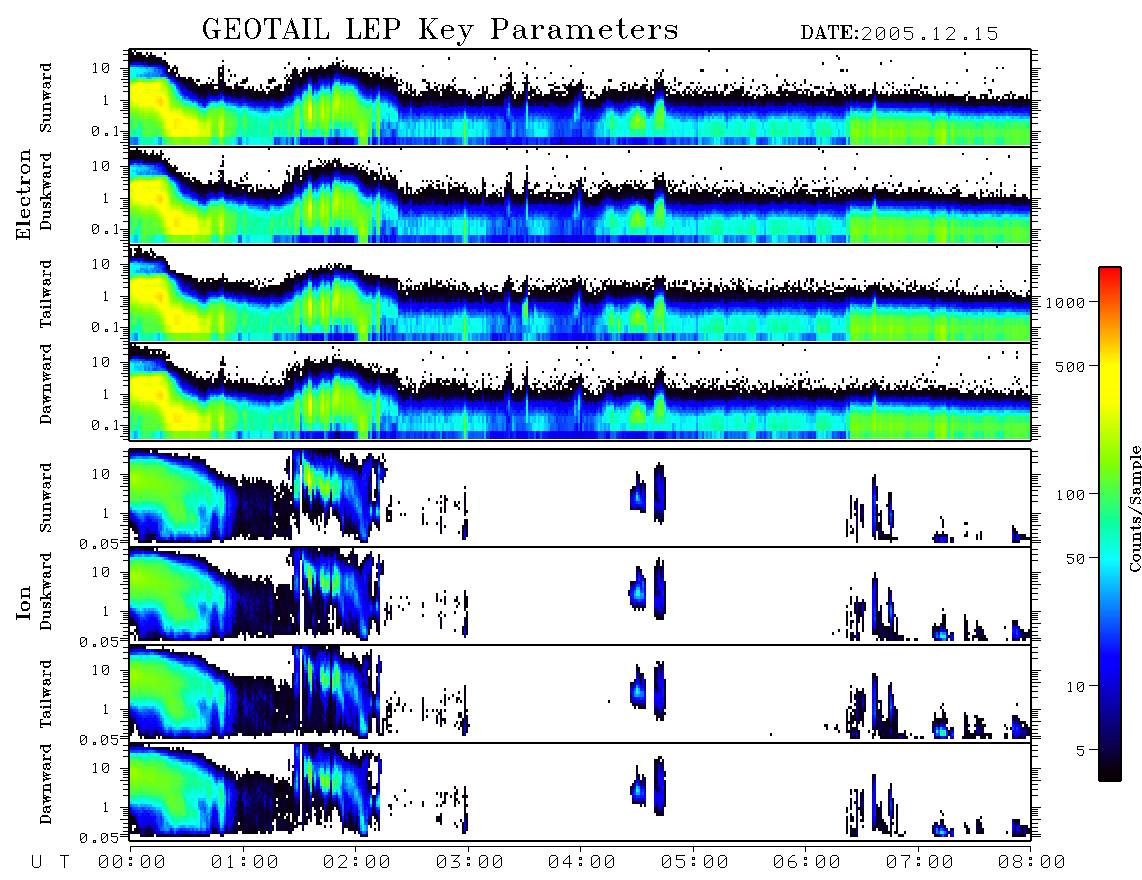 GEOTAIL LEP Key Parameters DATE:2005.12.15

Electron

Sunward
10
1
0.1

Duskward
10
1
0.1

Tailward
10
1
0.1

Dawnward
10
1
0.1

Ion

Sunward
10
1
0.05

Duskward
10
1
0.05

Tailward
10
1
0.05

Dawnward
10
1
0.05

U T 00:00 01:00 02:00 03:00 04:00 05:00 06:00 07:00 08:00

1000
500
100
50
10
5
Counts/Sample